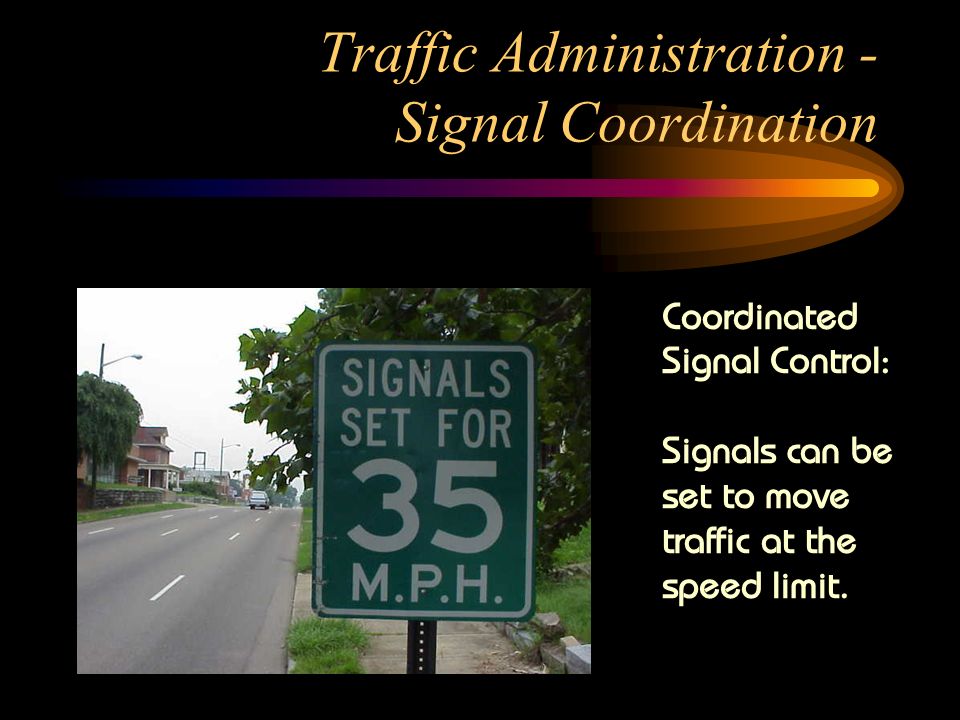 Traffic Administration - Signal Coordination

SIGNALS SET FOR 35 M.P.H.

Coordinated Signal Control:

Signals can be set to move traffic at the speed limit.